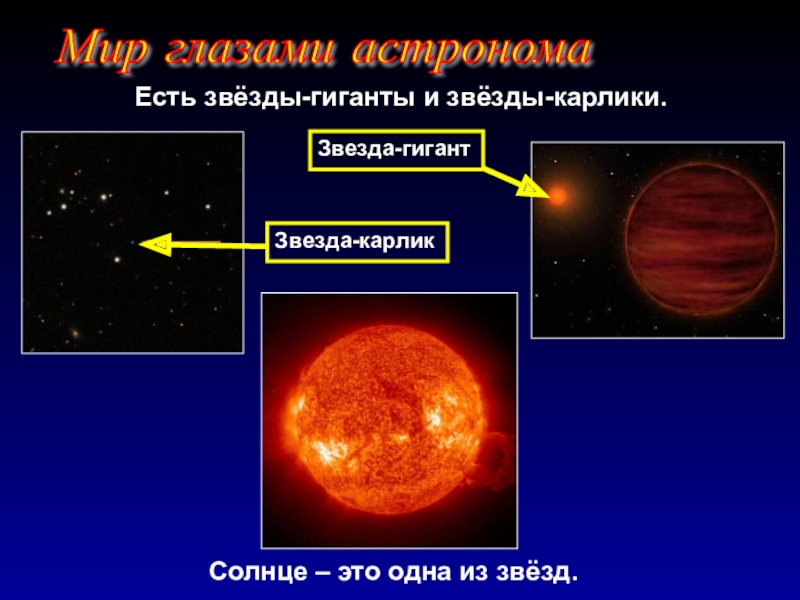 Мир глазами астронома

Есть звёзды-гиганты и звёзды-карлики.

Звезда-гигант

Звезда-карлик

Солнце – это одна из звёзд.